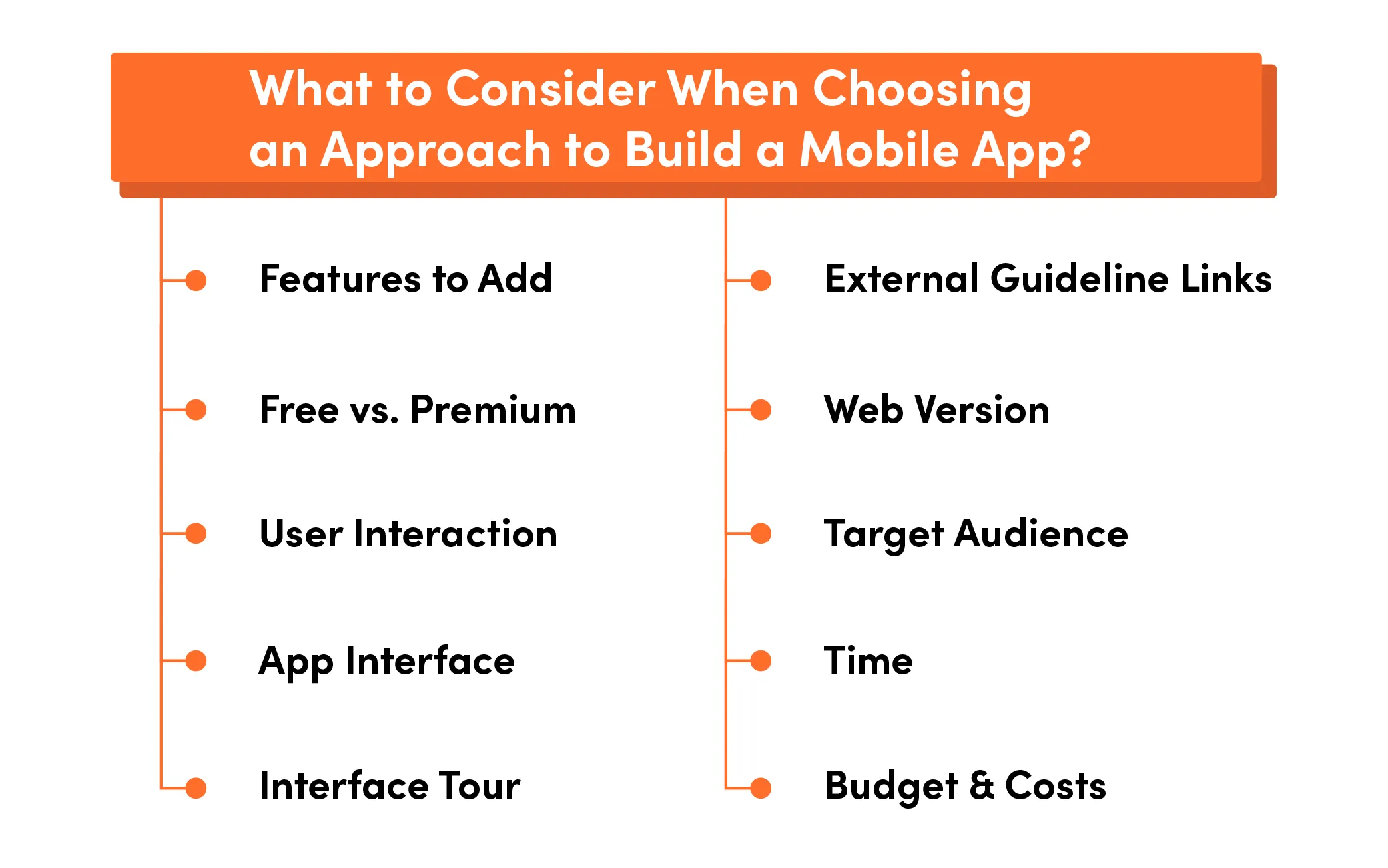 What to Consider When Choosing an Approach to Build a Mobile App?

Features to Add

Free vs. Premium

User Interaction

App Interface

Interface Tour

External Guideline Links

Web Version

Target Audience

Time

Budget & Costs